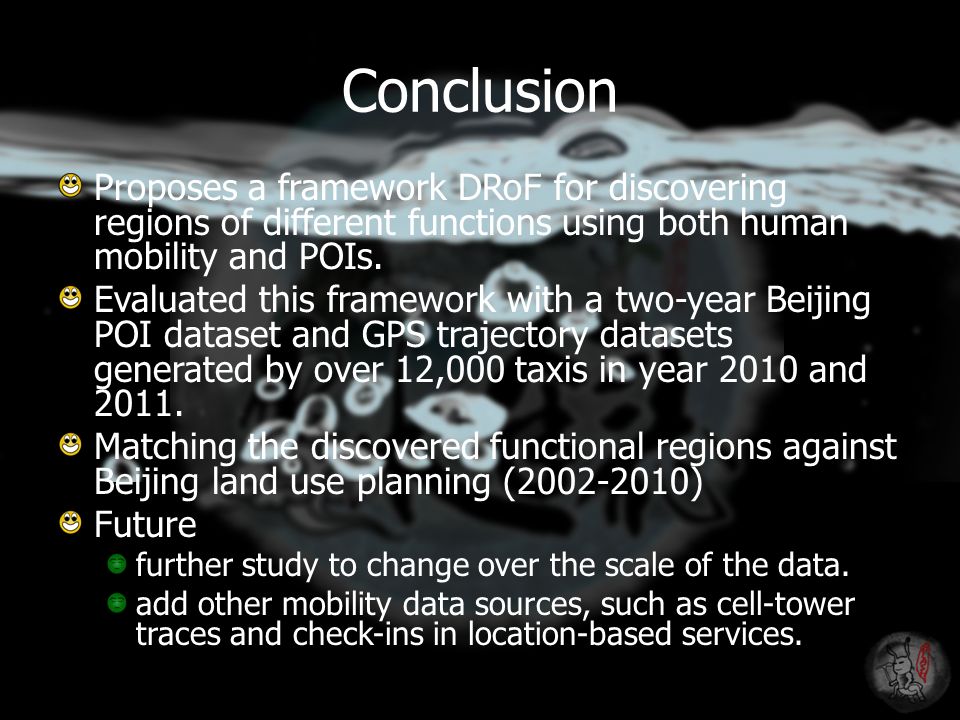 Conclusion

Proposes a framework DRoF for discovering regions of different functions using both human mobility and POIs.

Evaluated this framework with a two-year Beijing POI dataset and GPS trajectory datasets generated by over 12,000 taxis in year 2010 and 2011.

Matching the discovered functional regions against Beijing land use planning (2002-2010)

Future

further study to change over the scale of the data.

add other mobility data sources, such as cell-tower traces and check-ins in location-based services.